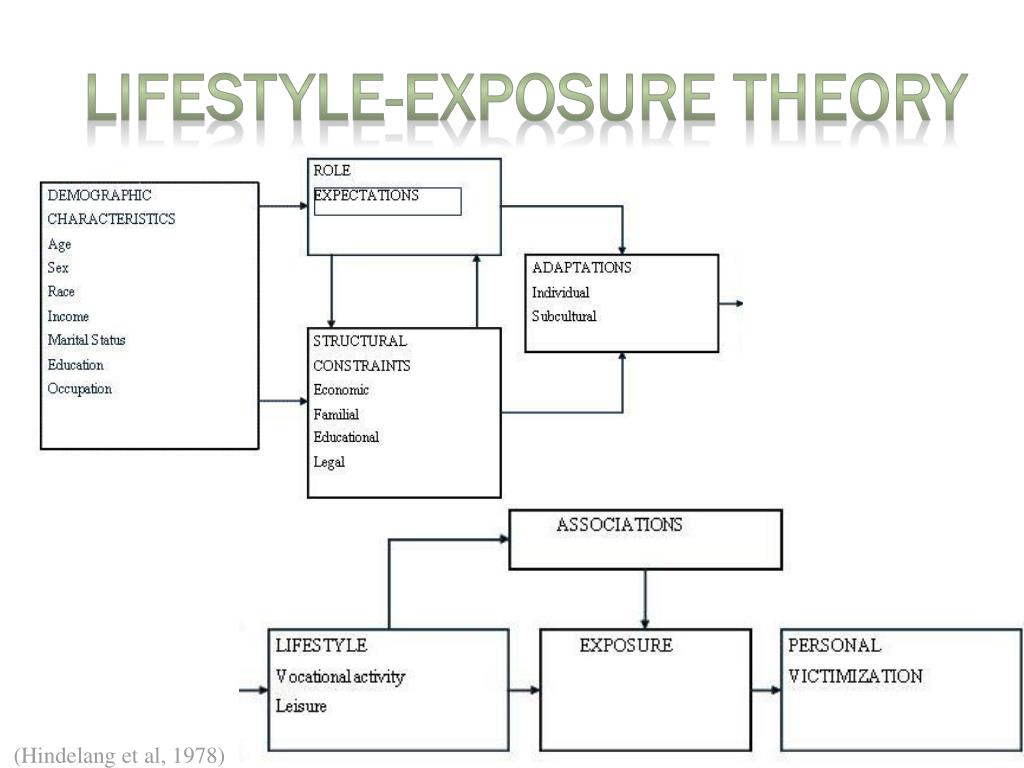 LIFESTYLE-EXPOSURE THEORY

DEMOGRAPHIC CHARACTERISTICS
Age
Sex
Race
Income
Marital Status
Education
Occupation

ROLE EXPECTATIONS

STRUCTURAL CONSTRAINTS
Economic
Familial
Educational
Legal

ADAPTATIONS
Individual
Subcultural

ASSOCIATIONS

LIFESTYLE
Vocational activity
Leisure

EXPOSURE

PERSONAL VICTIMIZATION

(Hindelang et al, 1978)